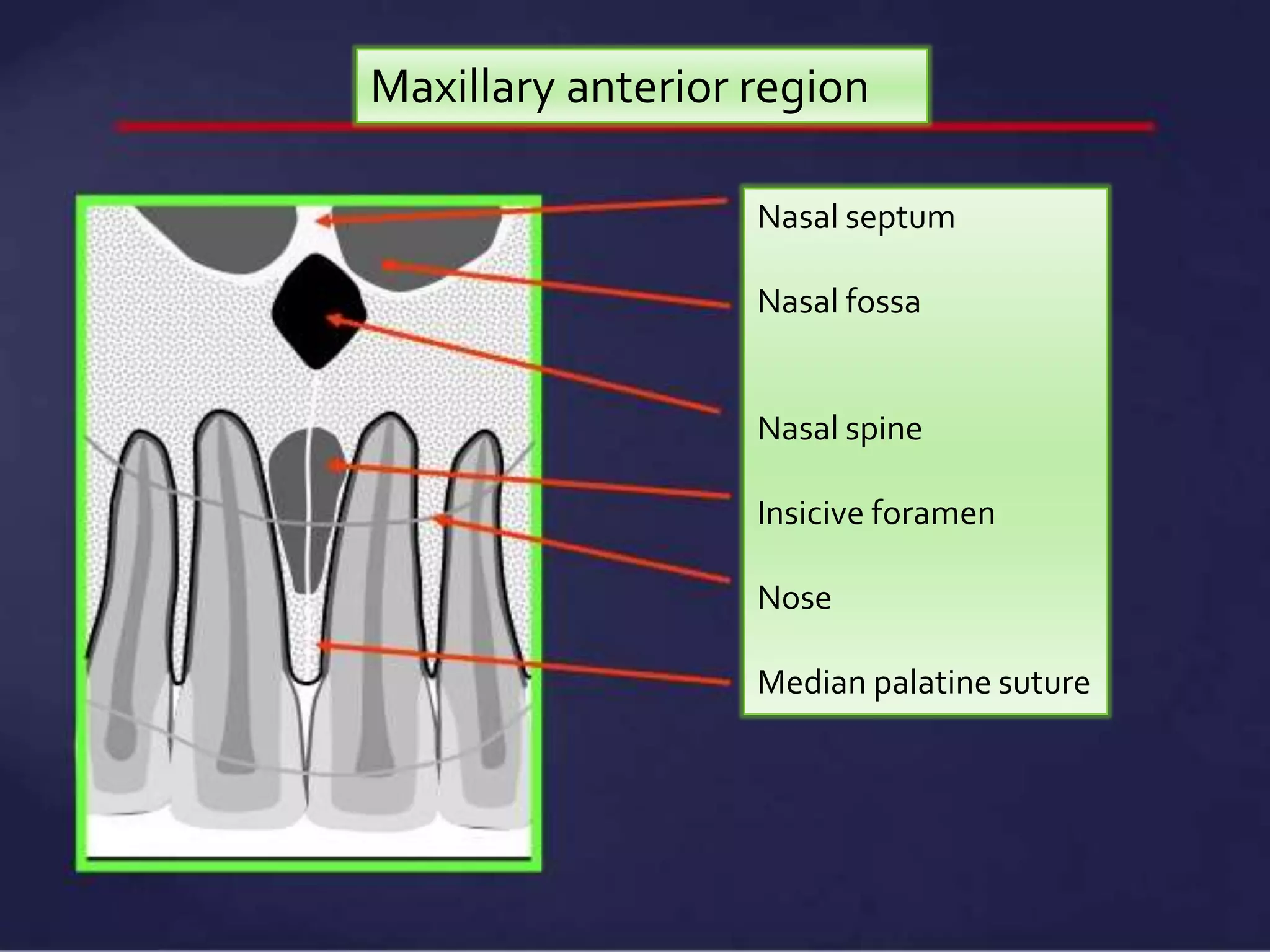 Maxillary anterior region

Nasal septum

Nasal fossa

Nasal spine

Insicive foramen

Nose

Median palatine suture